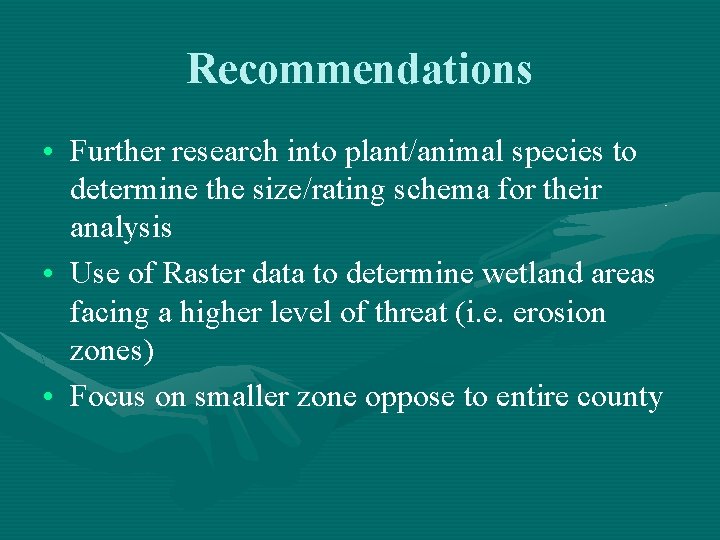 Recommendations

• Further research into plant/animal species to determine the size/rating schema for their analysis
• Use of Raster data to determine wetland areas facing a higher level of threat (i.e. erosion zones)
• Focus on smaller zone oppose to entire county